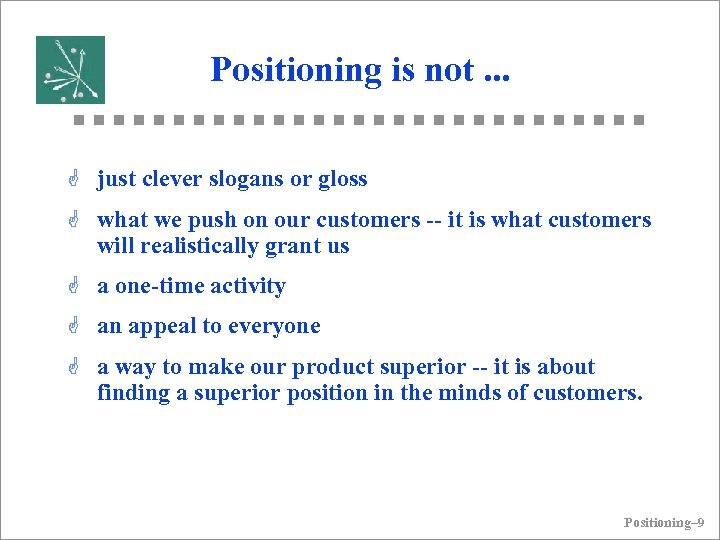 Positioning is not ...

just clever slogans or gloss

what we push on our customers -- it is what customers will realistically grant us

a one-time activity

an appeal to everyone

a way to make our product superior -- it is about finding a superior position in the minds of customers.

Positioning–9